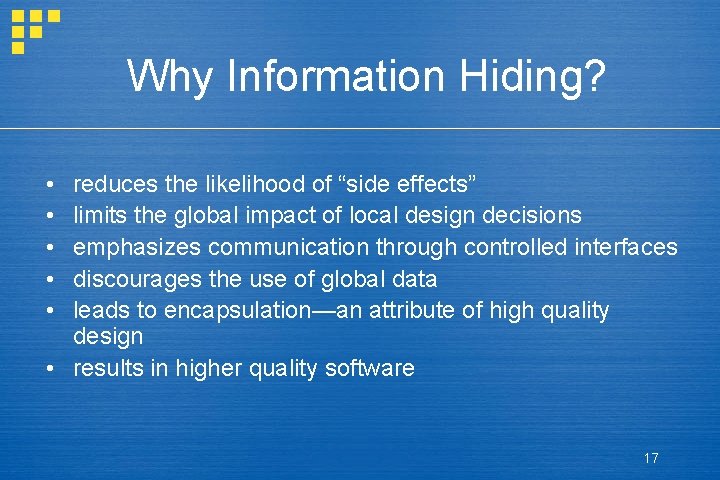 Why Information Hiding?

• reduces the likelihood of “side effects”
• limits the global impact of local design decisions
• emphasizes communication through controlled interfaces
• discourages the use of global data
• leads to encapsulation—an attribute of high quality design
• results in higher quality software

17